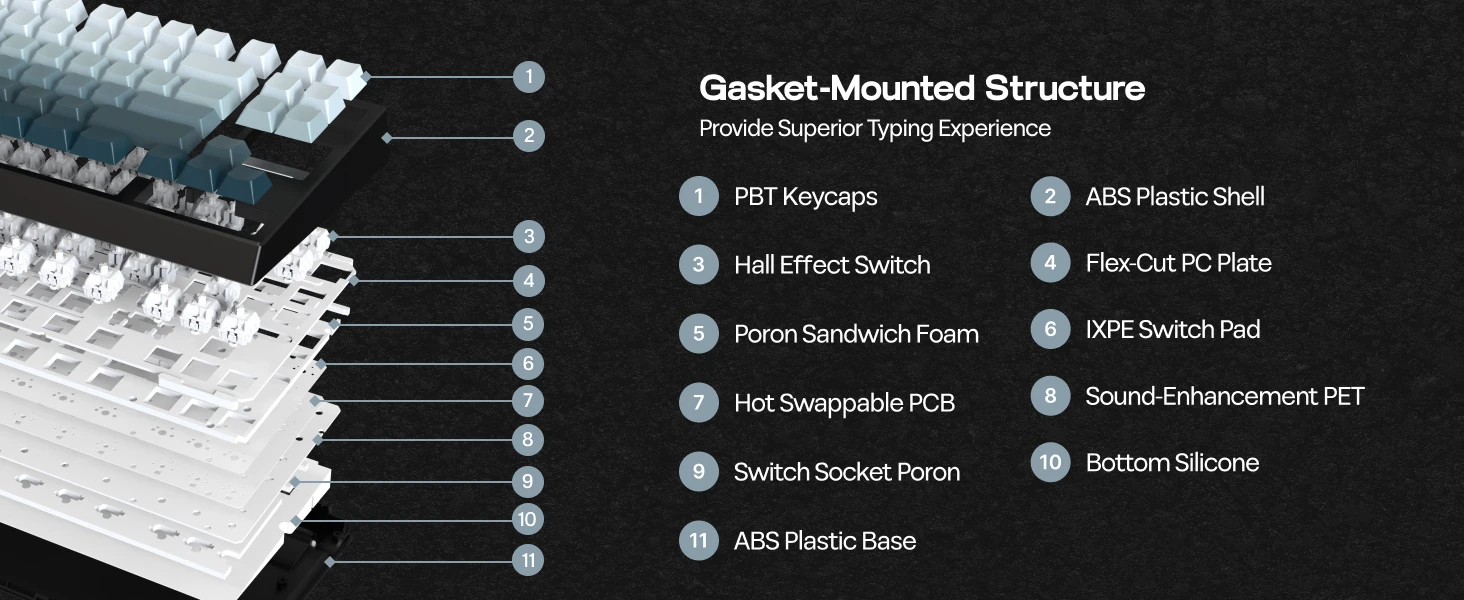 1
2
3
4
5
6
7
8
9
10
11

Gasket-Mounted Structure
Provide Superior Typing Experience

1 PBT Keycaps
2 ABS Plastic Shell
3 Hall Effect Switch
4 Flex-Cut PC Plate
5 Poron Sandwich Foam
6 IXPE Switch Pad
7 Hot Swappable PCB
8 Sound-Enhancement PET
9 Switch Socket Poron
10 Bottom Silicone
11 ABS Plastic Base